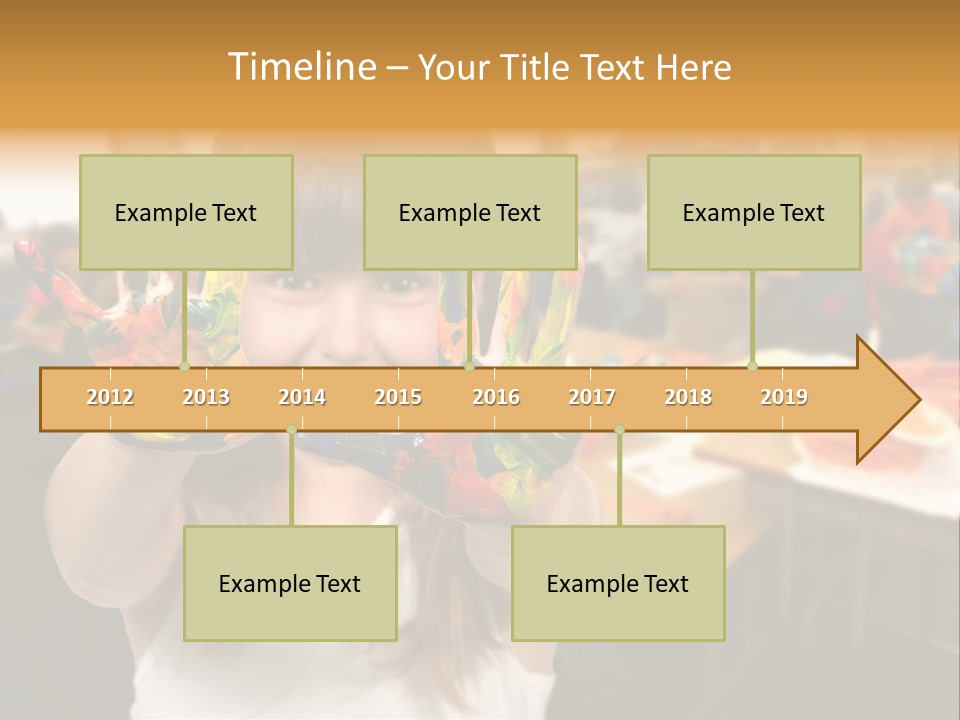 Timeline – Your Title Text Here

Example Text

Example Text

Example Text

2012 2013 2014 2015 2016 2017 2018 2019

Example Text

Example Text